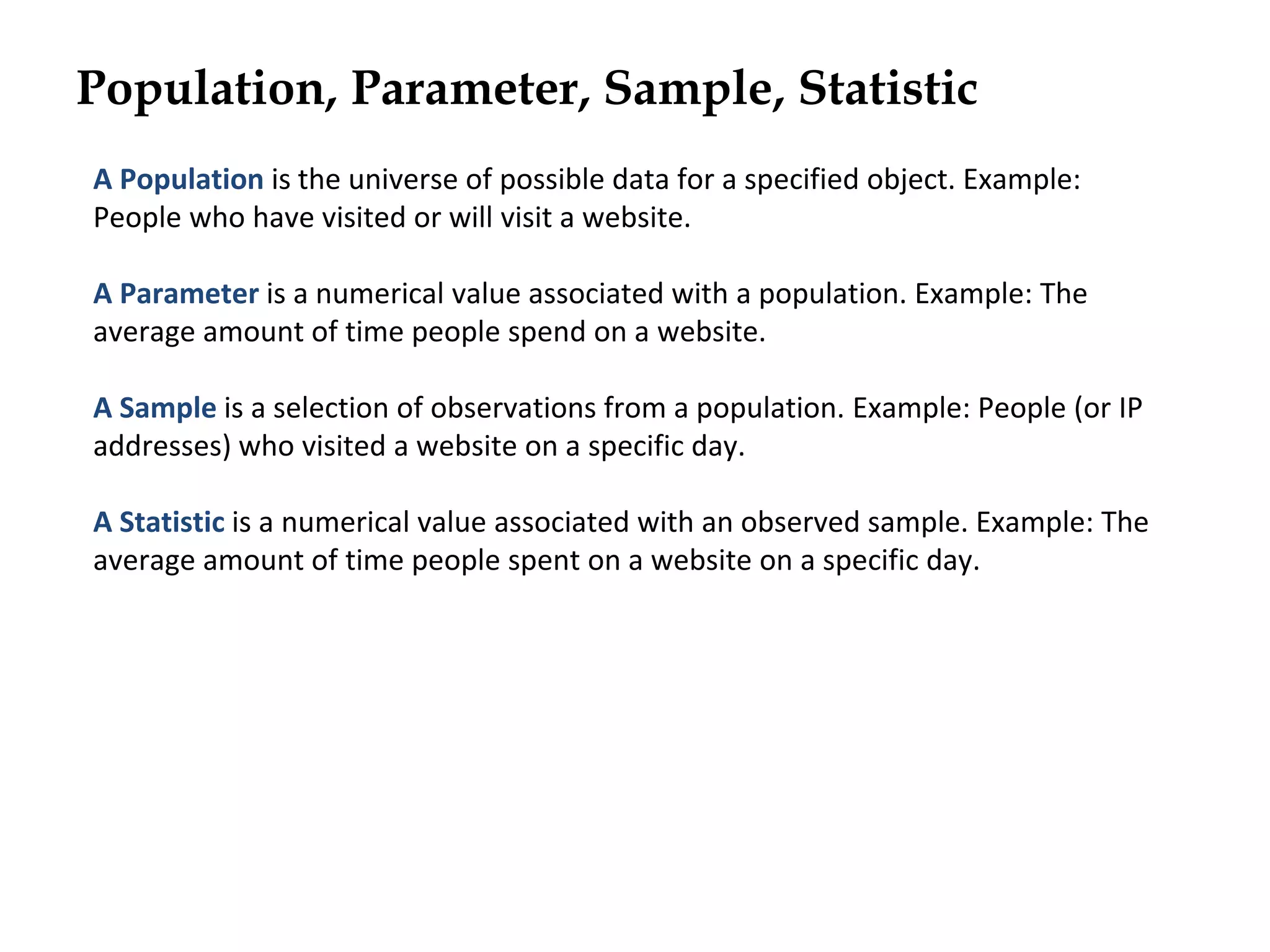 Population, Parameter, Sample, Statistic

A Population is the universe of possible data for a specified object. Example: People who have visited or will visit a website.

A Parameter is a numerical value associated with a population. Example: The average amount of time people spend on a website.

A Sample is a selection of observations from a population. Example: People (or IP addresses) who visited a website on a specific day.

A Statistic is a numerical value associated with an observed sample. Example: The average amount of time people spent on a website on a specific day.